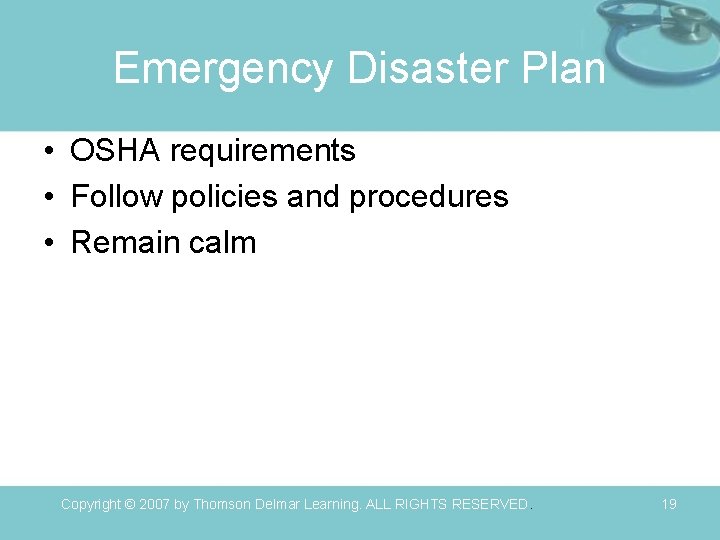 Emergency Disaster Plan

• OSHA requirements
• Follow policies and procedures
• Remain calm

Copyright © 2007 by Thomson Delmar Learning. ALL RIGHTS RESERVED.

19